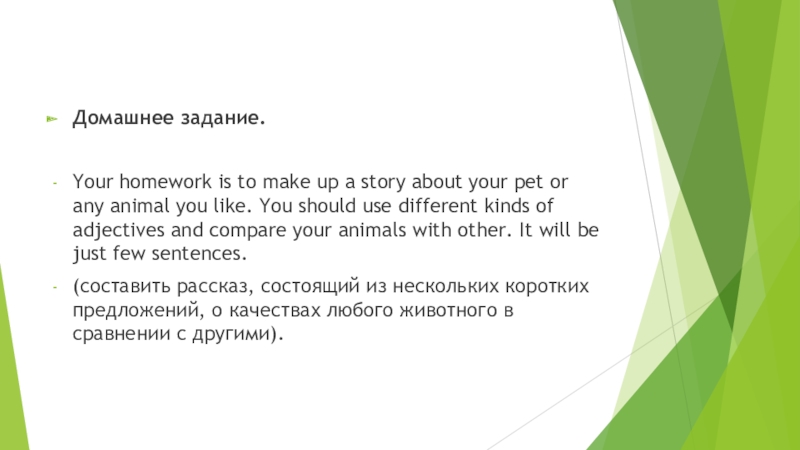 Домашнее задание.

- Your homework is to make up a story about your pet or any animal you like. You should use different kinds of adjectives and compare your animals with other. It will be just few sentences.

- (составить рассказ, состоящий из нескольких коротких предложений, о качествах любого животного в сравнении с другими).